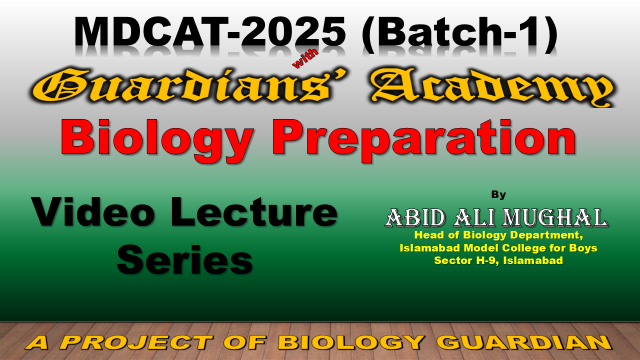 MDCAT-2025 (Batch-1)

with

Guardians' Academy

Biology Preparation

Video Lecture Series

By

ABID ALI MUGHAL

Head of Biology Department, Islamabad Model College for Boys Sector H-9, Islamabad

A PROJECT OF BIOLOGY GUARDIAN